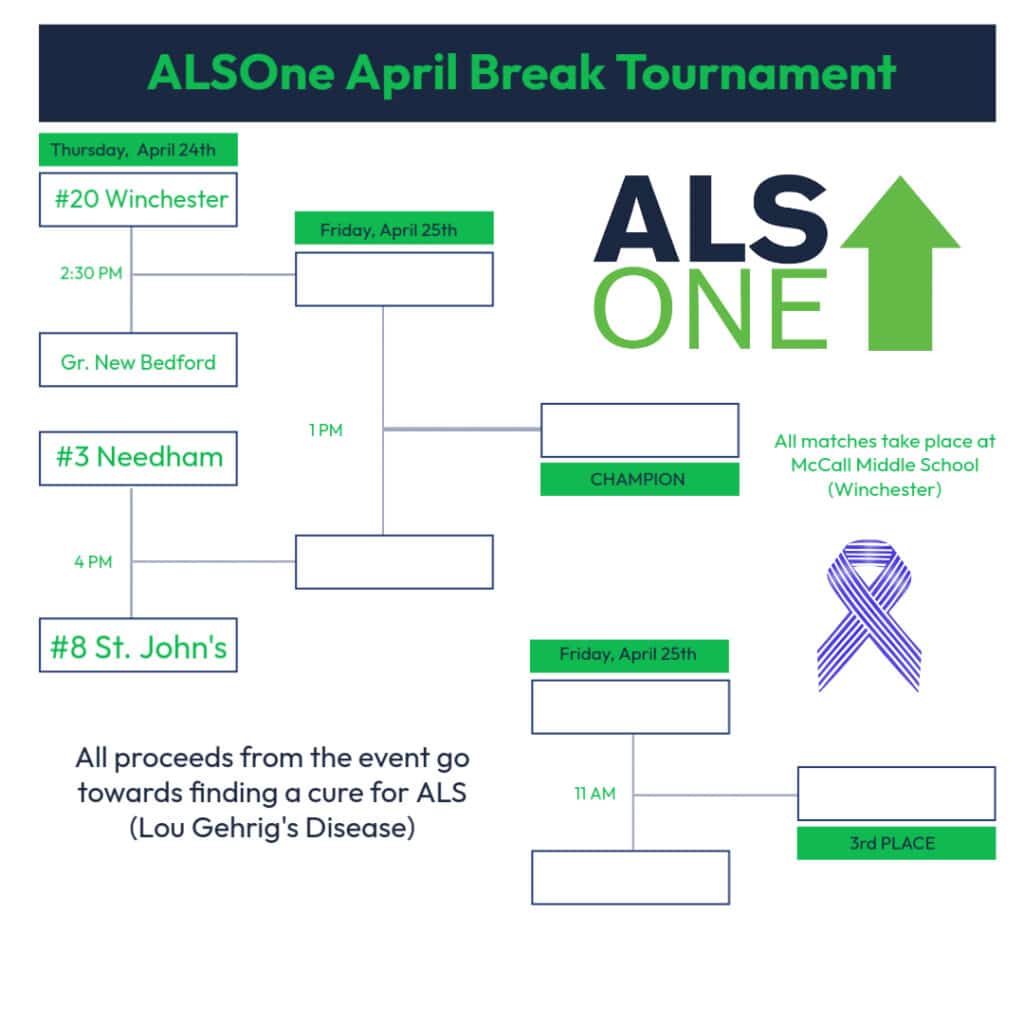 ALSOne April Break Tournament

Thursday, April 24th

#20 Winchester

2:30 PM

Gr. New Bedford

#3 Needham

4 PM

#8 St. John's

Friday, April 25th

1 PM

CHAMPION

ALS ONE

All matches take place at McCall Middle School (Winchester)

Friday, April 25th

11 AM

3rd PLACE

All proceeds from the event go towards finding a cure for ALS (Lou Gehrig's Disease)